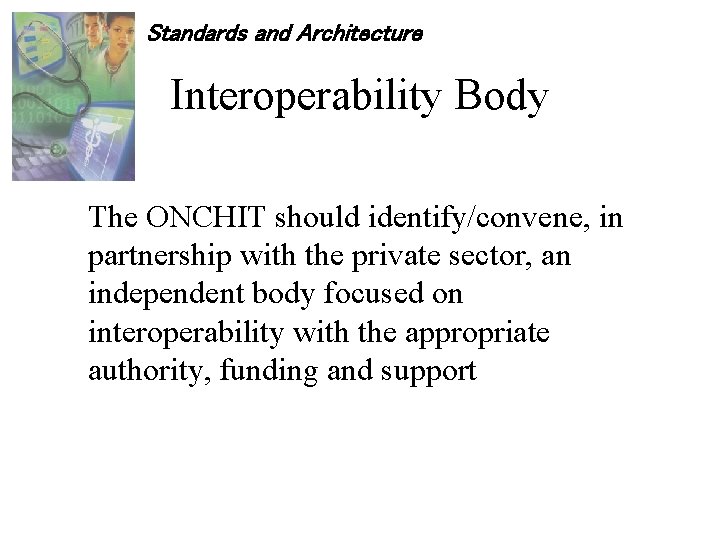 Standards and Architecture

Interoperability Body

The ONCHIT should identify/convene, in partnership with the private sector, an independent body focused on interoperability with the appropriate authority, funding and support